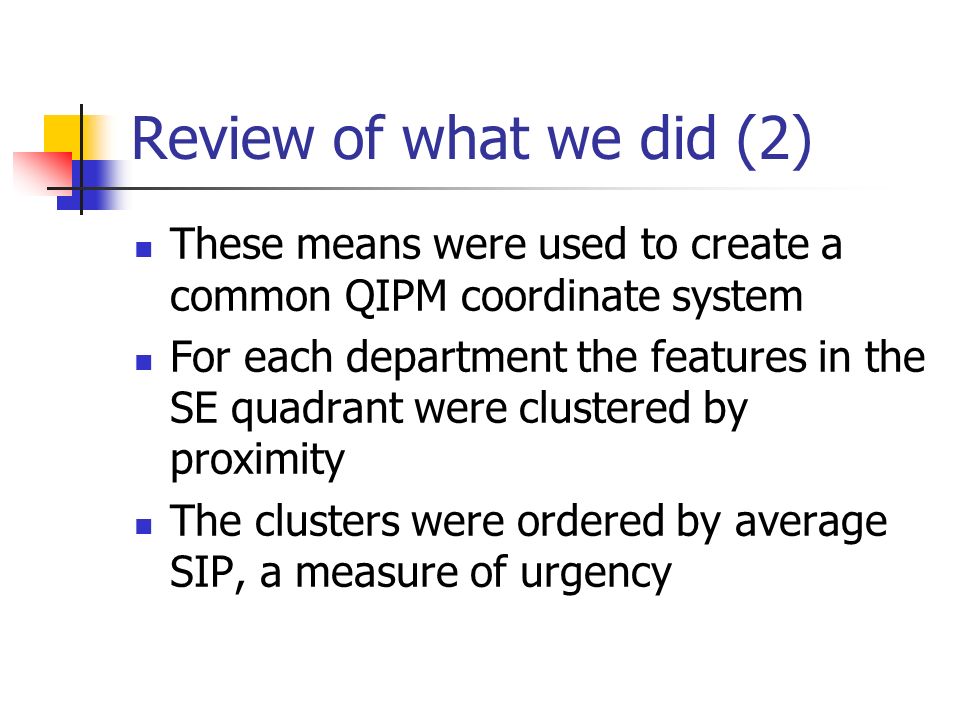 Review of what we did (2)

- These means were used to create a common QIPM coordinate system
- For each department the features in the SE quadrant were clustered by proximity
- The clusters were ordered by average SIP, a measure of urgency